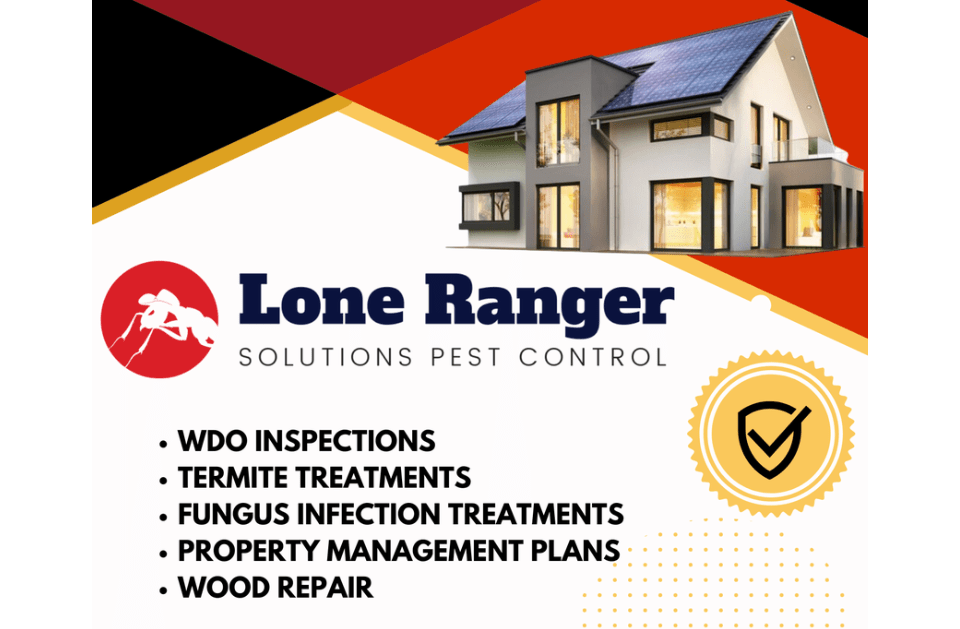 Lone Ranger
SOLUTIONS PEST CONTROL

• WDO INSPECTIONS
• TERMITE TREATMENTS
• FUNGUS INFECTION TREATMENTS
• PROPERTY MANAGEMENT PLANS
• WOOD REPAIR